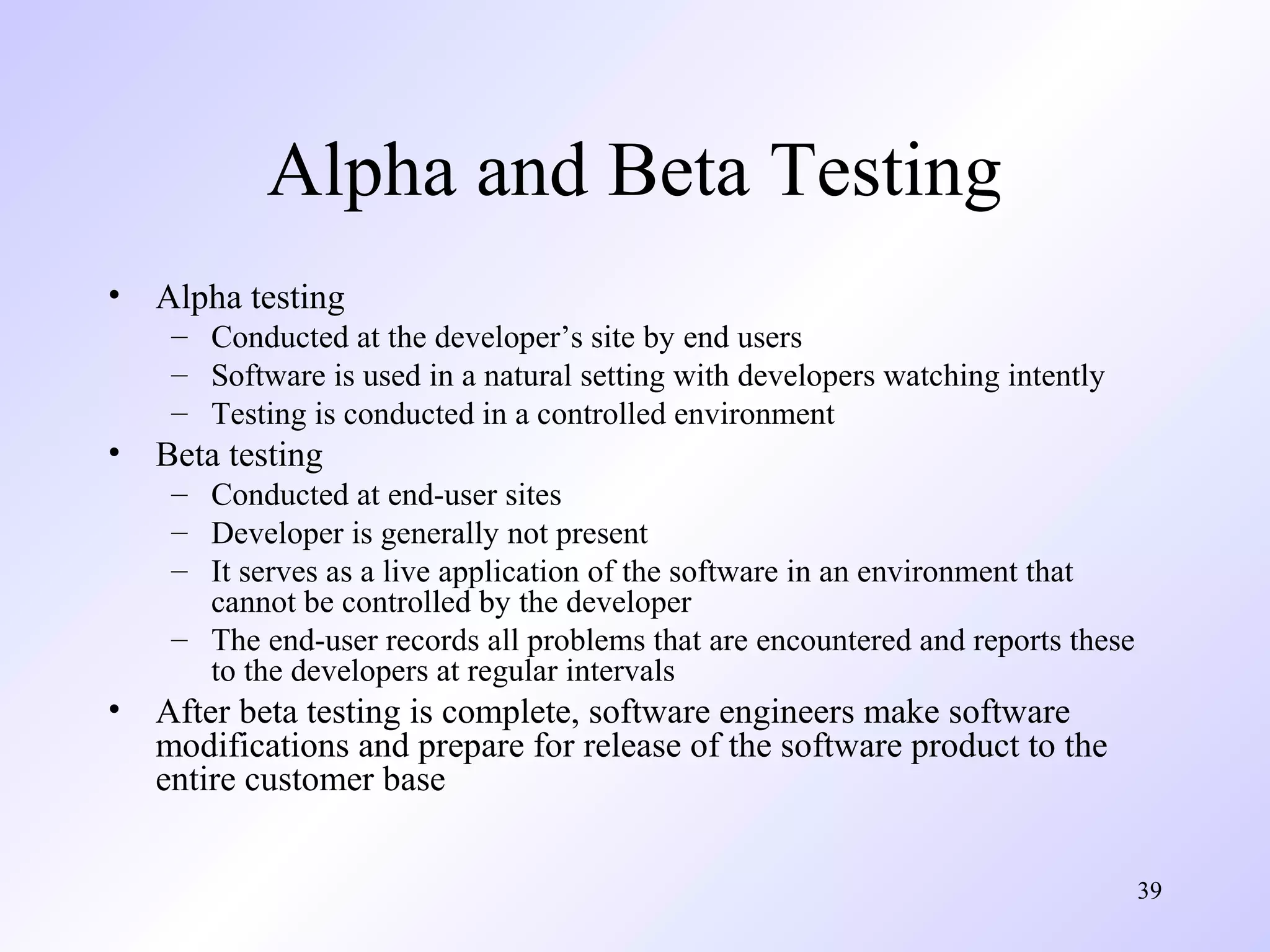 Alpha and Beta Testing

• Alpha testing
– Conducted at the developer’s site by end users
– Software is used in a natural setting with developers watching intently
– Testing is conducted in a controlled environment
• Beta testing
– Conducted at end-user sites
– Developer is generally not present
– It serves as a live application of the software in an environment that cannot be controlled by the developer
– The end-user records all problems that are encountered and reports these to the developers at regular intervals
• After beta testing is complete, software engineers make software modifications and prepare for release of the software product to the entire customer base

39